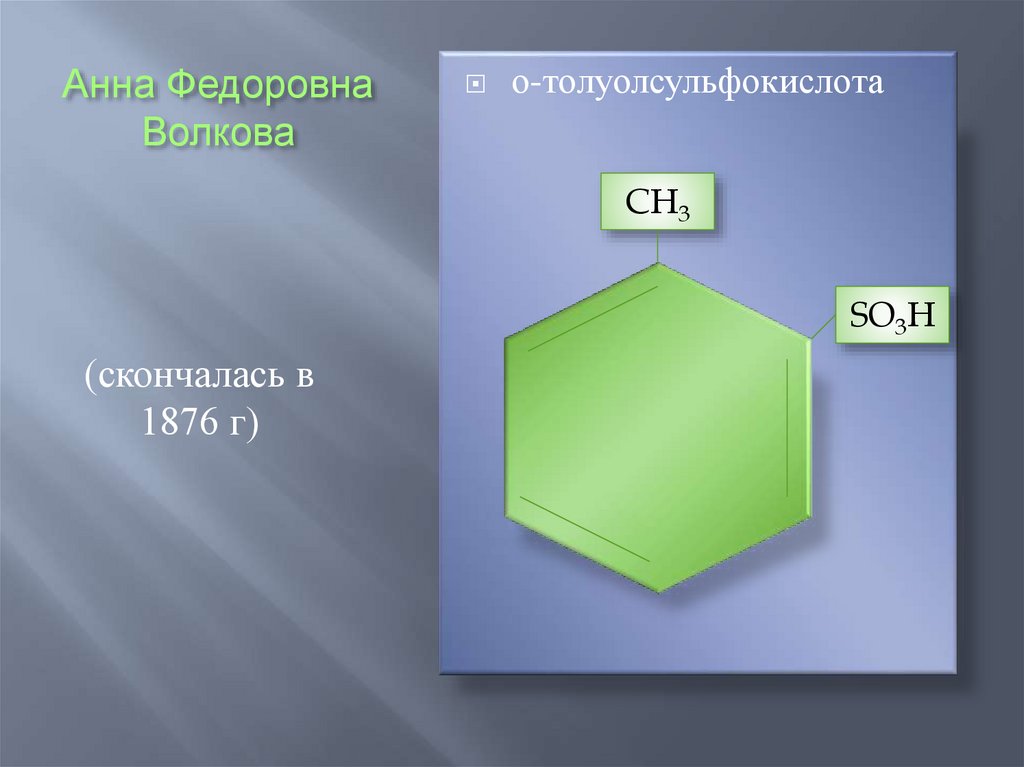 Анна Федоровна Волкова

(скончалась в 1876 г)

о-толуолсульфокислота

$CH_3$

$SO_3H$